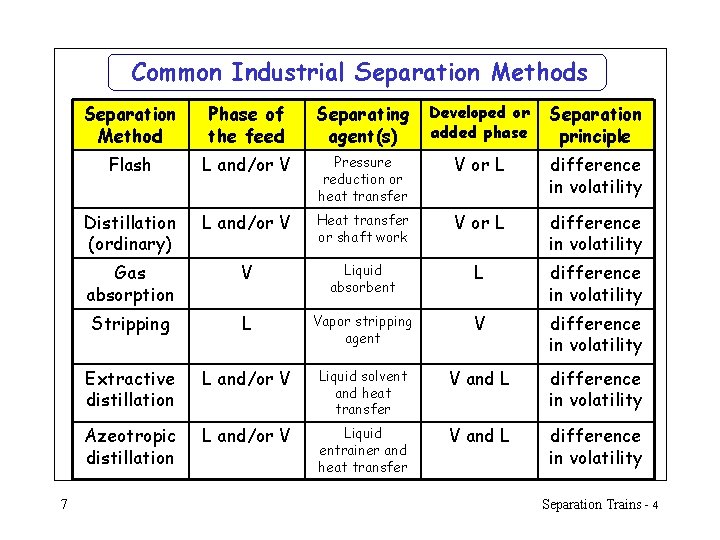 Common Industrial Separation Methods

| Separation Method | Phase of the feed | Separating agent(s) | Developed or added phase | Separation principle |
|---|---|---|---|---|
| Flash | L and/or V | Pressure reduction or heat transfer | V or L | difference in volatility |
| Distillation (ordinary) | L and/or V | Heat transfer or shaft work | V or L | difference in volatility |
| Gas absorption | V | Liquid absorbent | L | difference in volatility |
| Stripping | L | Vapor stripping agent | V | difference in volatility |
| Extractive distillation | L and/or V | Liquid solvent and heat transfer | V and L | difference in volatility |
| Azeotropic distillation | L and/or V | Liquid entrainer and heat transfer | V and L | difference in volatility |

7

Separation Trains - 4